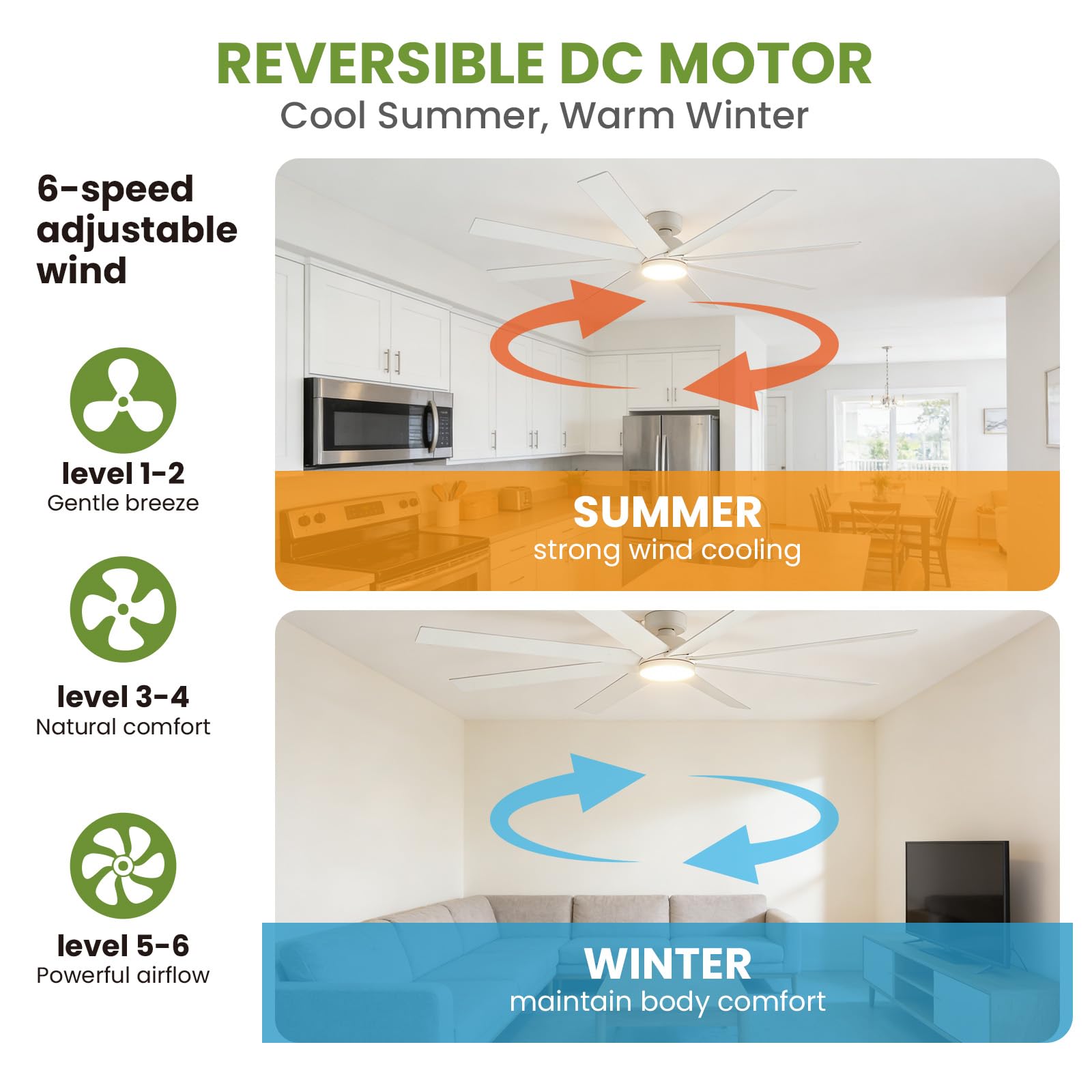 REVERSIBLE DC MOTOR
Cool Summer, Warm Winter

6-speed adjustable wind

level 1-2
Gentle breeze

level 3-4
Natural comfort

level 5-6
Powerful airflow

SUMMER
strong wind cooling

WINTER
maintain body comfort